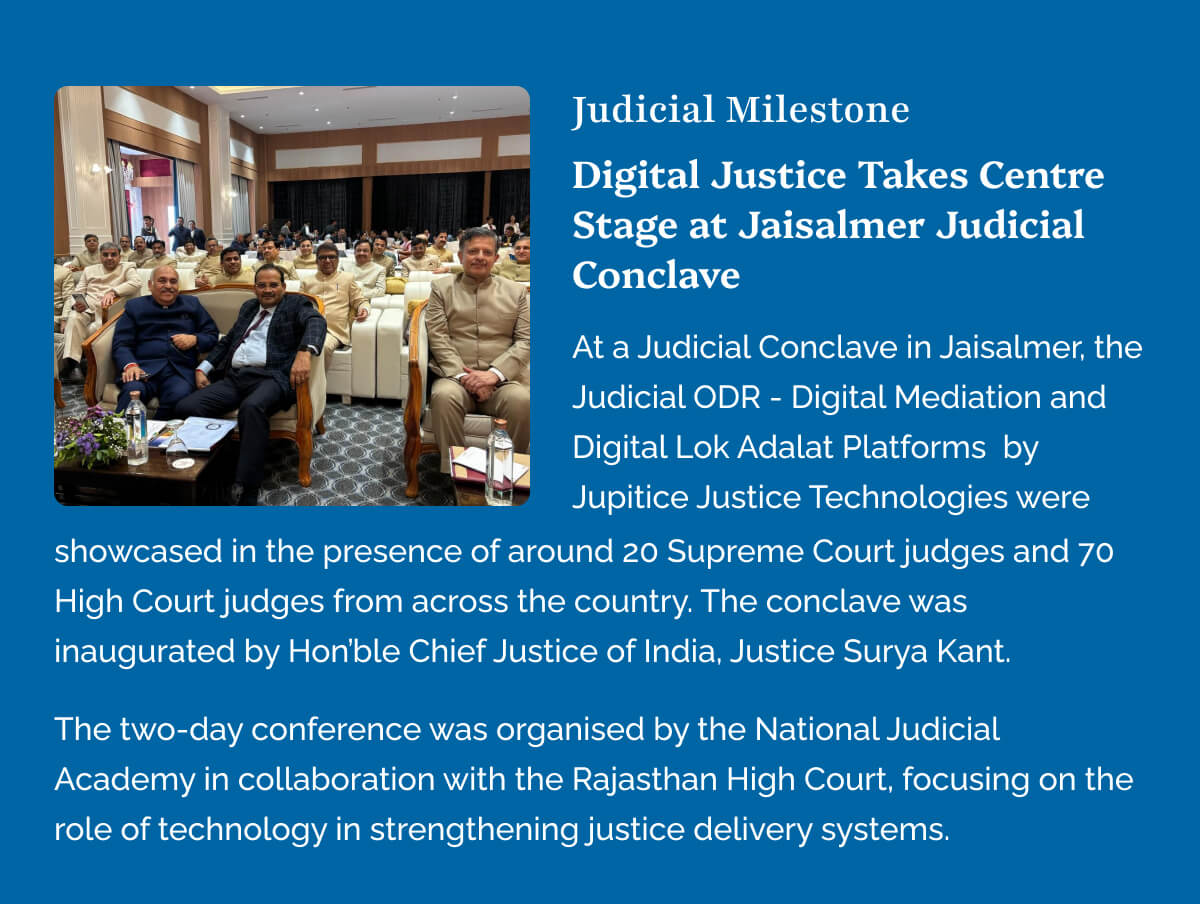 Judicial Milestone

Digital Justice Takes Centre Stage at Jaisalmer Judicial Conclave

At a Judicial Conclave in Jaisalmer, the Judicial ODR - Digital Mediation and Digital Lok Adalat Platforms by Jupitice Justice Technologies were showcased in the presence of around 20 Supreme Court judges and 70 High Court judges from across the country. The conclave was inaugurated by Hon'ble Chief Justice of India, Justice Surya Kant.

The two-day conference was organised by the National Judicial Academy in collaboration with the Rajasthan High Court, focusing on the role of technology in strengthening justice delivery systems.